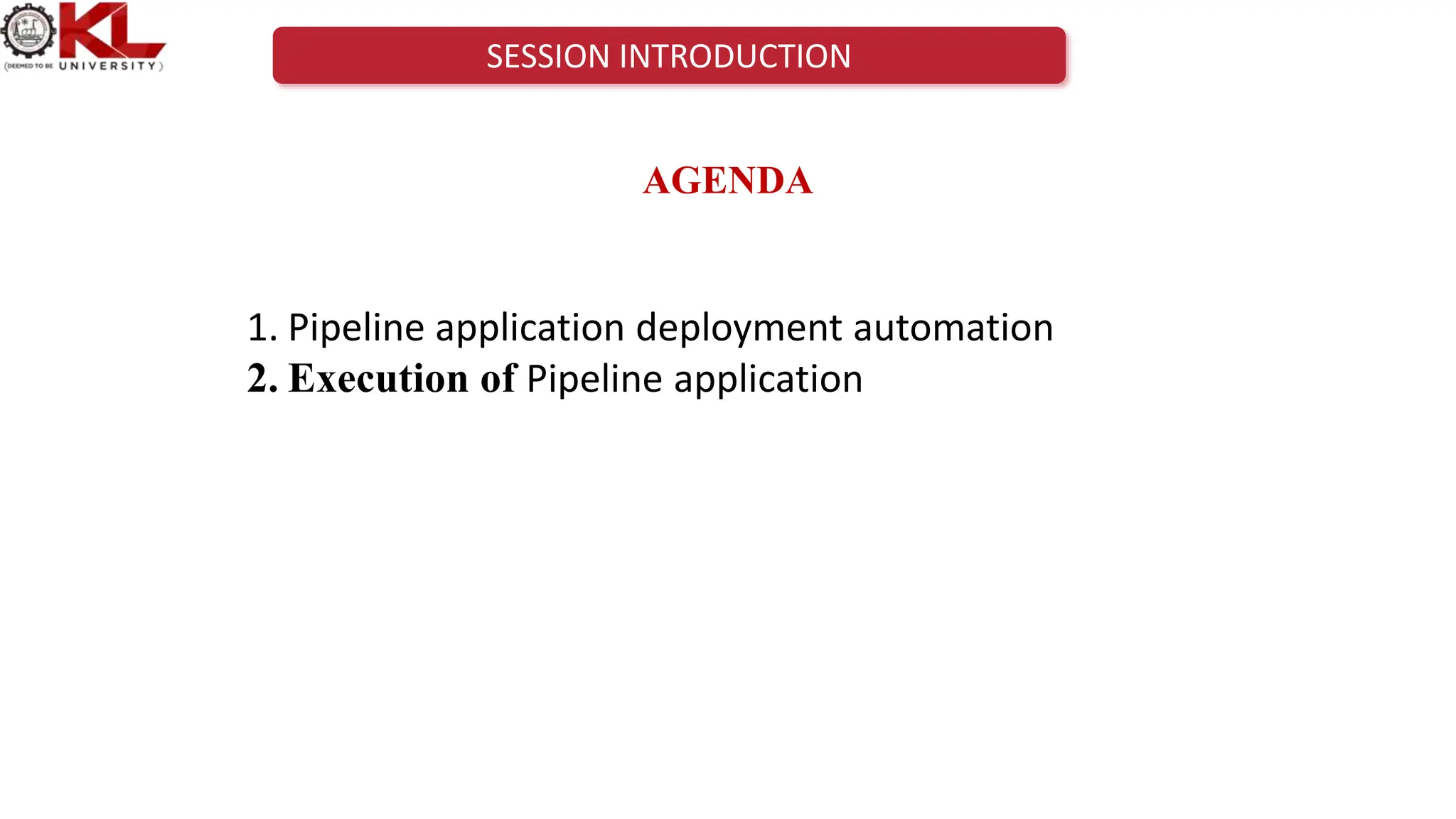 KL
(DEEMED TO BE UNIVERSITY)

SESSION INTRODUCTION

AGENDA

1. Pipeline application deployment automation
2. Execution of Pipeline application